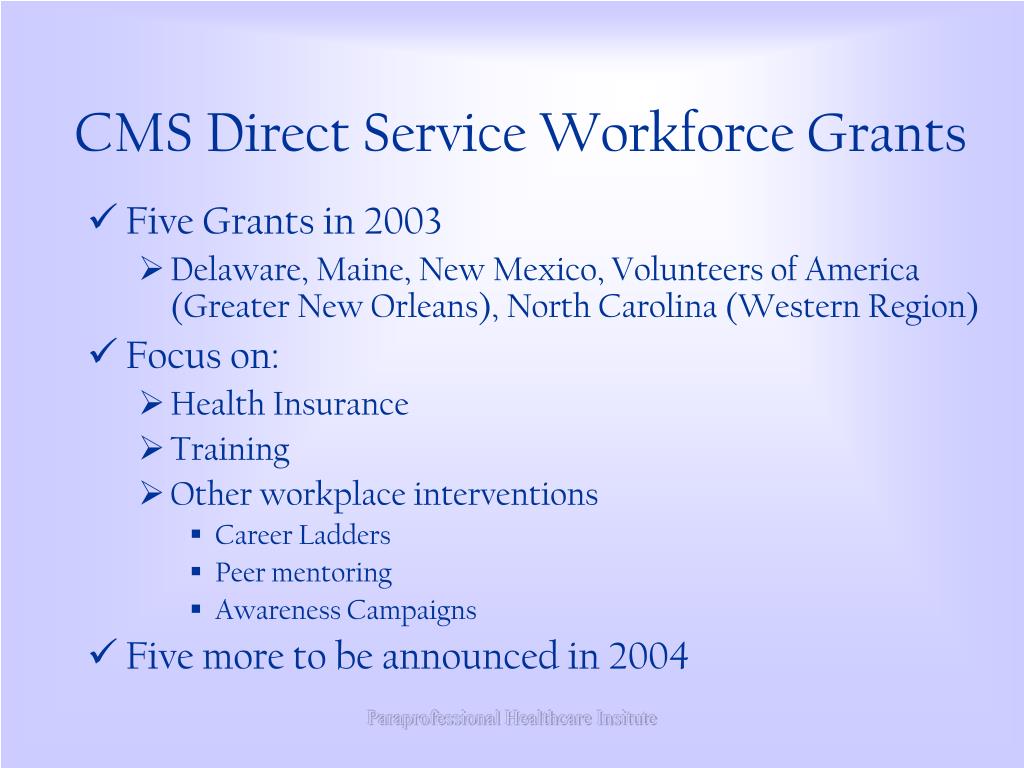 CMS Direct Service Workforce Grants

✓ Five Grants in 2003

➢ Delaware, Maine, New Mexico, Volunteers of America (Greater New Orleans), North Carolina (Western Region)

✓ Focus on:

➢ Health Insurance

➢ Training

➢ Other workplace interventions

▪ Career Ladders

▪ Peer mentoring

▪ Awareness Campaigns

✓ Five more to be announced in 2004

Paraprofessional Healthcare Insitute